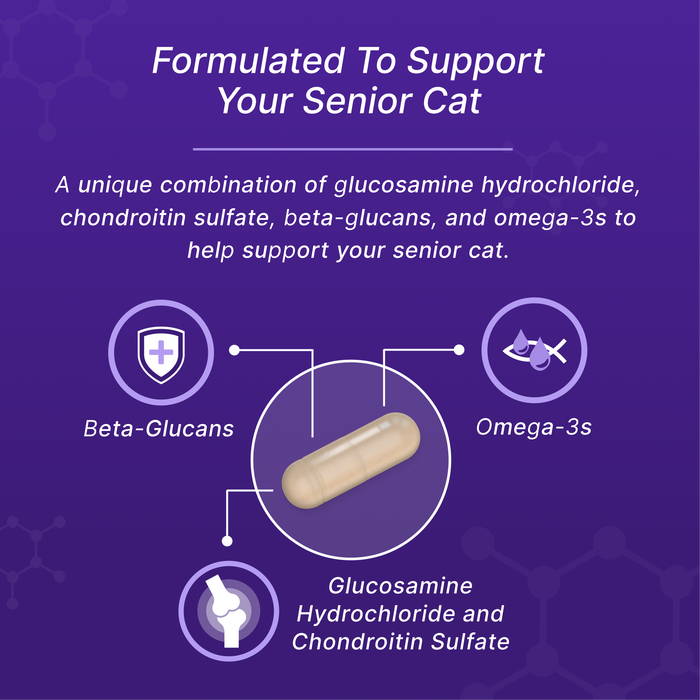 Formulated To Support Your Senior Cat

A unique combination of glucosamine hydrochloride, chondroitin sulfate, beta-glucans, and omega-3s to help support your senior cat.

Beta-Glucans

Omega-3s

Glucosamine Hydrochloride and Chondroitin Sulfate